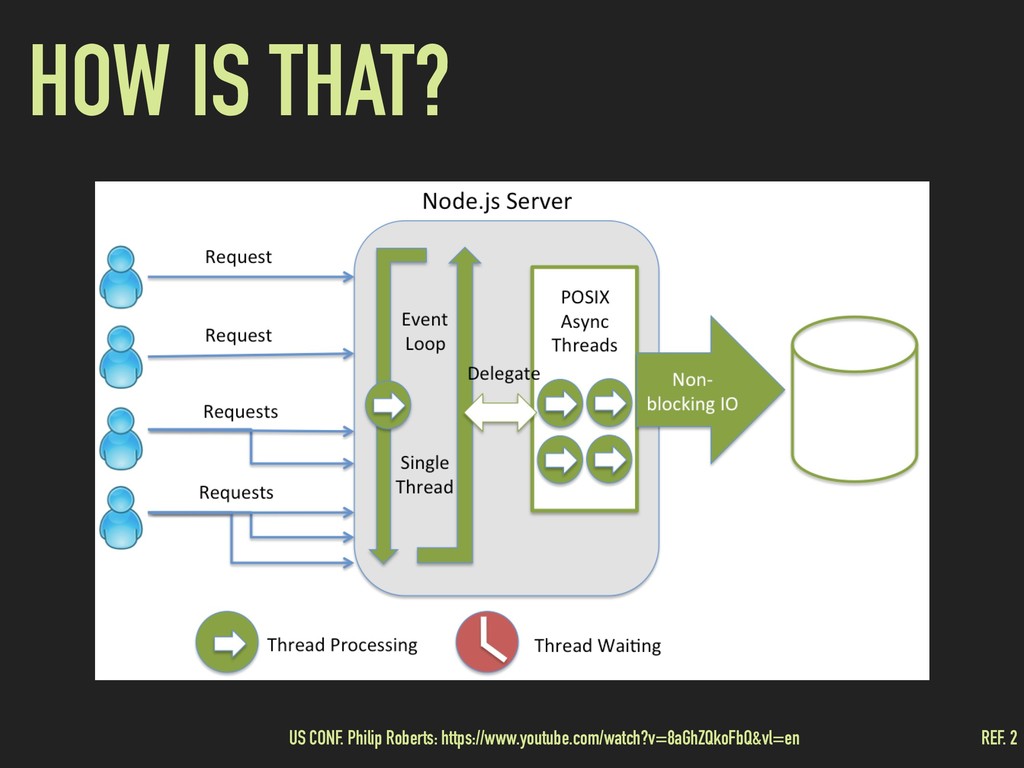 HOW IS THAT?

Node.js Server

Request

Request

Requests

Requests

Event Loop

Single Thread

Delegate

POSIX Async Threads

Non-blocking IO

Thread Processing

Thread Waiting

US CONF. Philip Roberts: https://www.youtube.com/watch?v=8aGhZQkoFbQ&vl=en

REF. 2